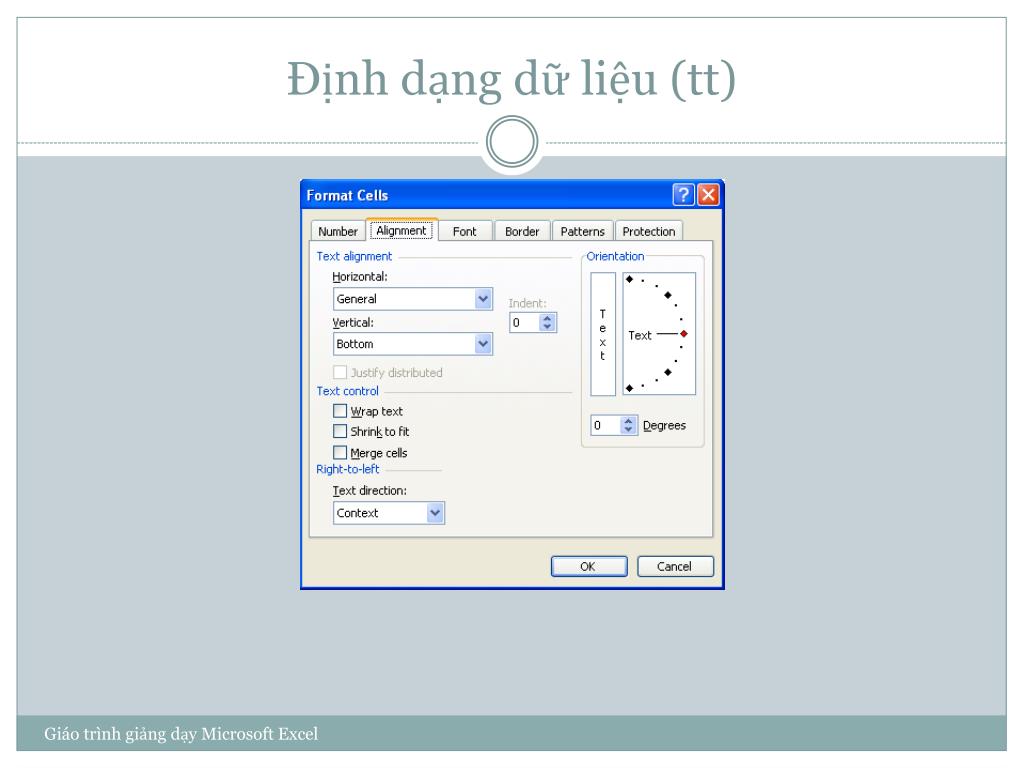 Định dạng dữ liệu (tt)

Format Cells

?

Number Alignment Font Border Patterns Protection

Text alignment

Horizontal:

General

Indent:

0

Vertical:

Bottom

Justify distributed

Text control

Wrap text

Shrink to fit

Merge cells

Right-to-left

Text direction:

Context

Orientation

T e x t

Text

0 Degrees

OK Cancel

Giáo trình giảng dạy Microsoft Excel